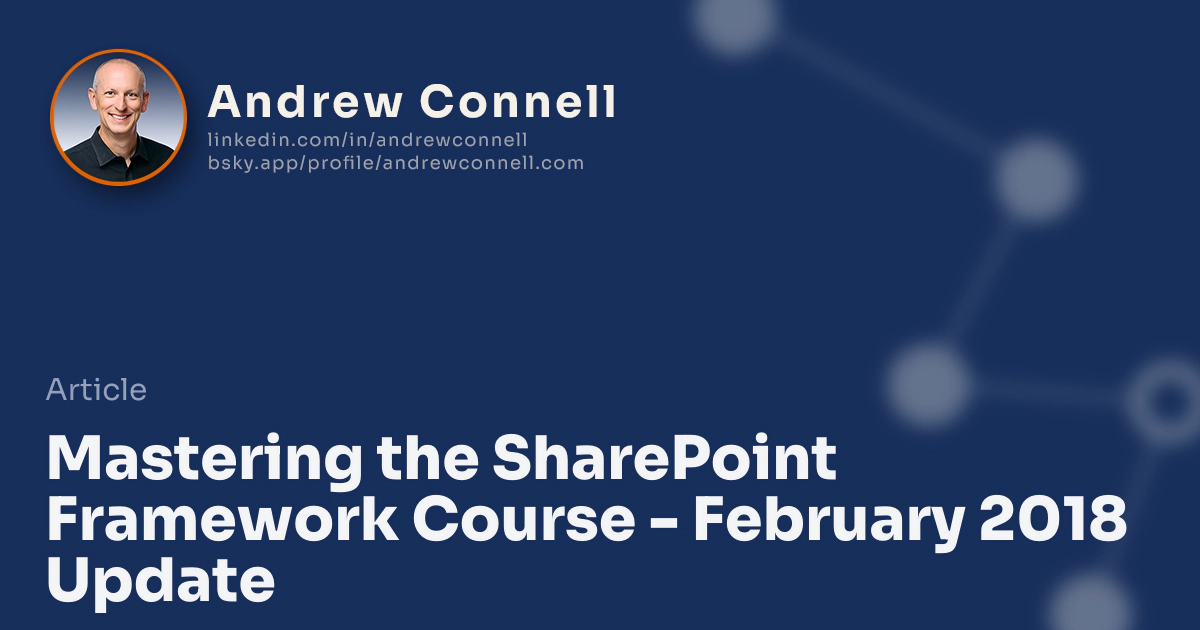 Andrew Connell
linkedin.com/in/andrewconnell
bsky.app/profile/andrewconnell.com

Article

Mastering the SharePoint Framework Course - February 2018 Update